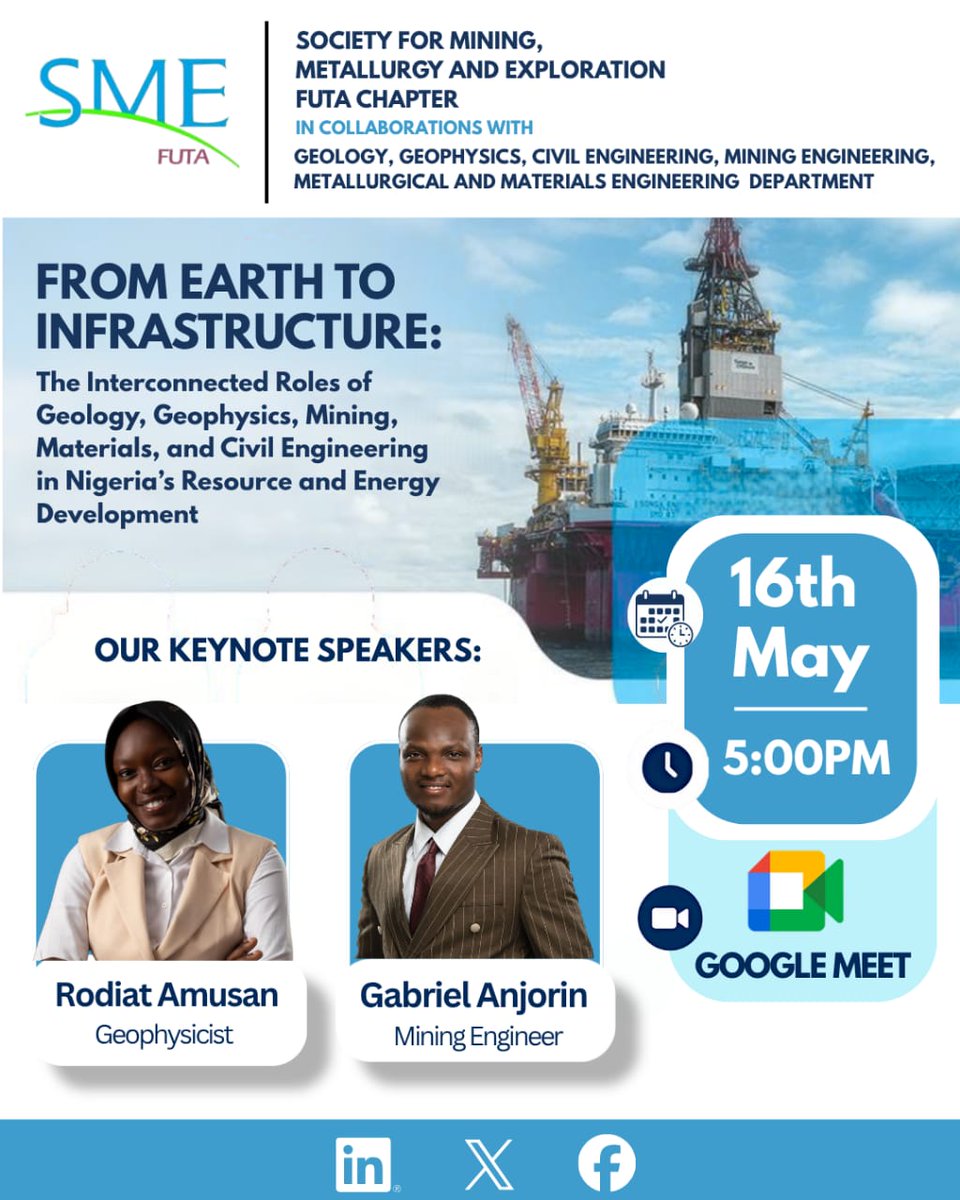 SME
FUTA

SOCIETY FOR MINING, METALLURGY AND EXPLORATION FUTA CHAPTER
IN COLLABORATIONS WITH
GEOLOGY, GEOPHYSICS, CIVIL ENGINEERING, MINING ENGINEERING, METALLURGICAL AND MATERIALS ENGINEERING DEPARTMENT

FROM EARTH TO INFRASTRUCTURE:
The Interconnected Roles of Geology, Geophysics, Mining, Materials, and Civil Engineering in Nigeria's Resource and Energy Development

OUR KEYNOTE SPEAKERS:

Rodiat Amusan
Geophysicist

Gabriel Anjorin
Mining Engineer

16th May

5:00PM

GOOGLE MEET

in